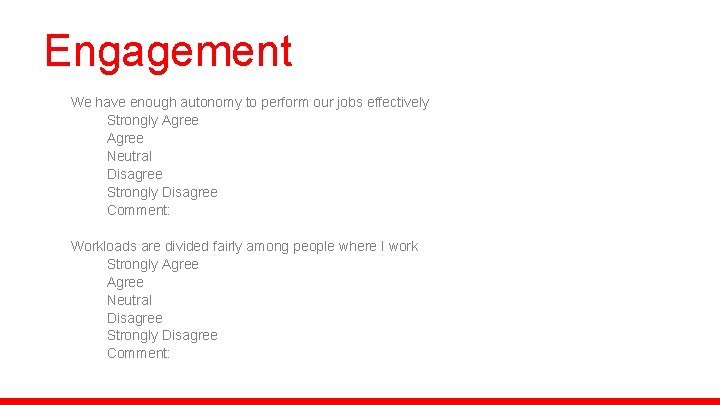 Engagement

We have enough autonomy to perform our jobs effectively
Strongly Agree
Agree
Neutral
Disagree
Strongly Disagree
Comment:

Workloads are divided fairly among people where I work
Strongly Agree
Agree
Neutral
Disagree
Strongly Disagree
Comment: